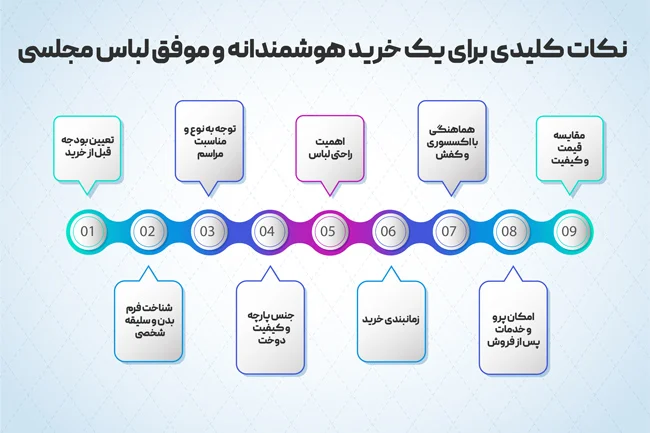 نکات کلیدی برای یک خرید هوشمندانه و موفق لباس مجلسی

تعیین بودجه قبل از خرید

توجه به نوع و مناسبت مراسم

اهمیت راحتی لباس

هماهنگی با اکسسوری و کفش

مقایسه قیمت و کیفیت

01
02
03
04
05
06
07
08
09

شناخت فرم بدن و سلیقه شخصی

جنس پارچه و کیفیت دوخت

زمانبندی خرید

امکان پرو و خدمات پس از فروش